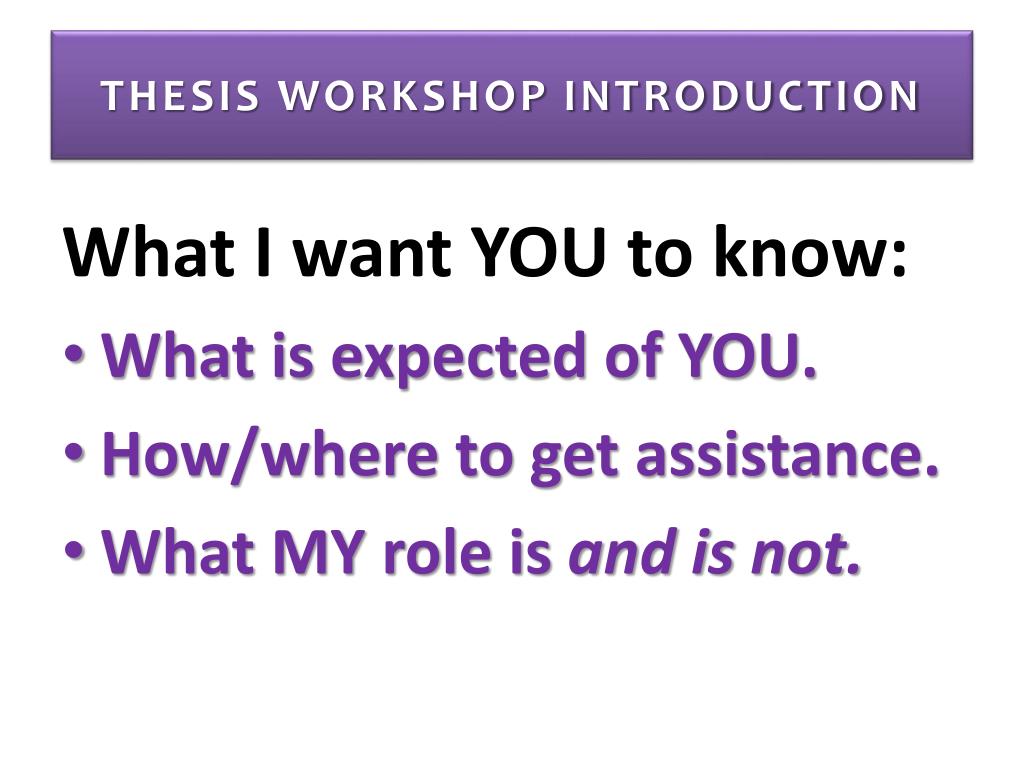 THESIS WORKSHOP INTRODUCTION

What I want YOU to know:

• What is expected of YOU.
• How/where to get assistance.
• What MY role is and is not.